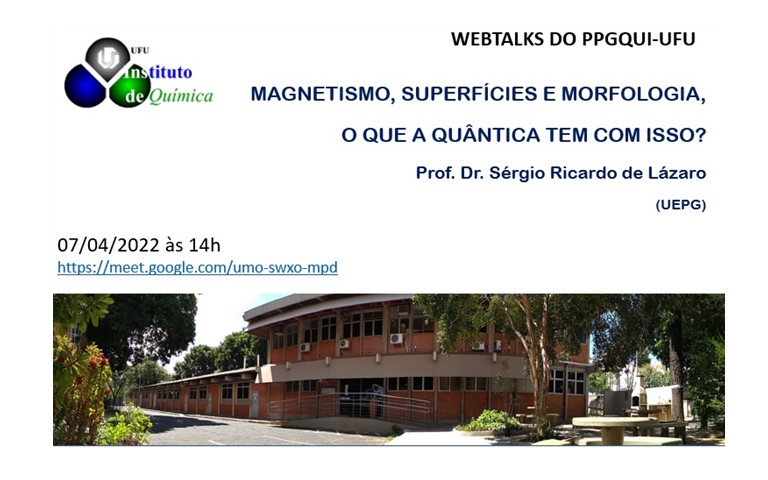 UFU
Instituto de Química

WEBTALKS DO PPGQUI-UFU

MAGNETISMO, SUPERFÍCIES E MORFOLOGIA, O QUE A QUÂNTICA TEM COM ISSO?

Prof. Dr. Sérgio Ricardo de Lázaro

(UEPG)

07/04/2022 às 14h
https://meet.google.com/umo-swxo-mpd